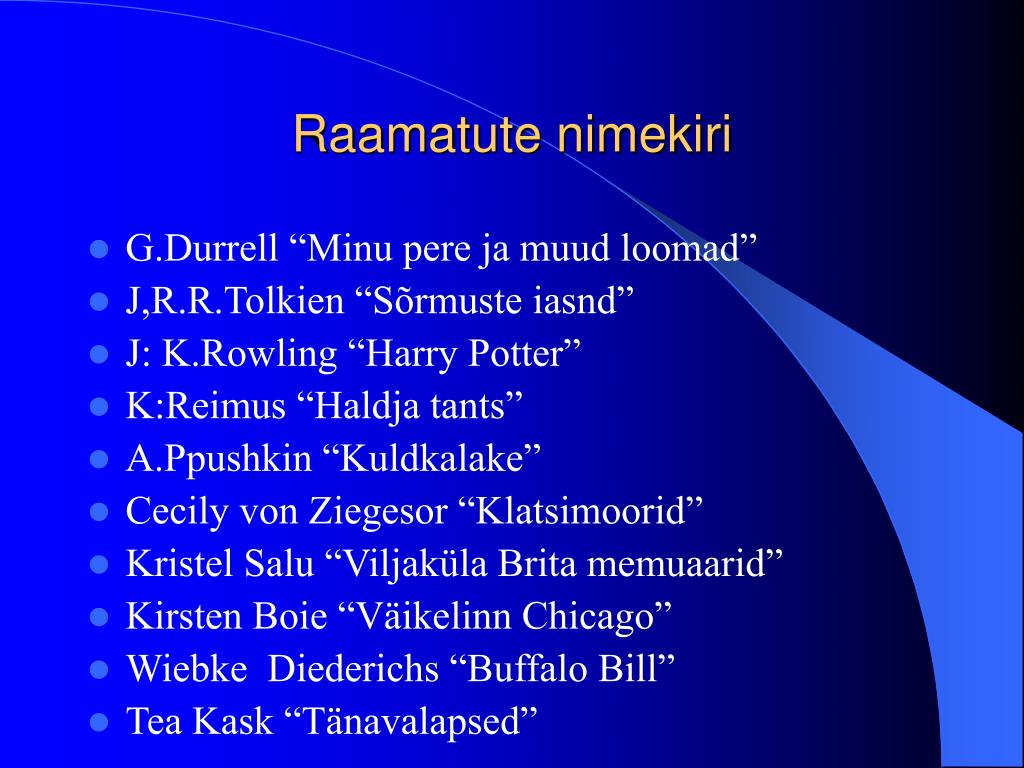 Raamatute nimekiri

- G.Durrell “Minu pere ja muud loomad”
- J,R.R.Tolkien “Sõrmuste iasnd”
- J: K.Rowling “Harry Potter”
- K:Reimus “Haldja tants”
- A.Ppushkin “Kuldkalake”
- Cecily von Ziegesor “Klatsimoorid”
- Kristel Salu “Viljaküla Brita memuaarid”
- Kirsten Boie “Väikelinn Chicago”
- Wiebke Diederichs “Buffalo Bill”
- Tea Kask “Tänavalapsed”